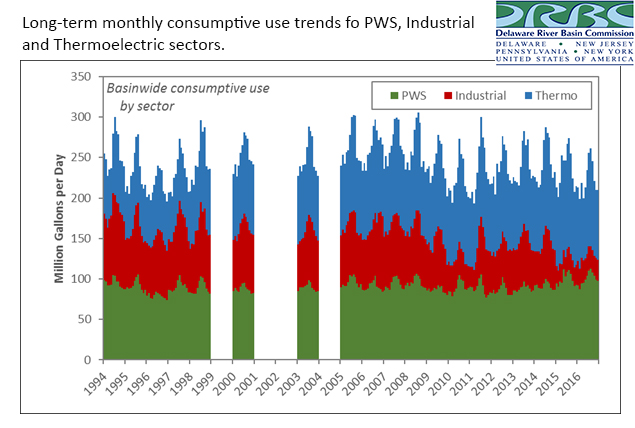 Long-term monthly consumptive use trends fo PWS, Industrial and Thermoelectric sectors.

DRBC
Delaware River Basin Commission
DELAWARE • NEW JERSEY
PENNSYLVANIA • NEW YORK
UNITED STATES OF AMERICA

Basinwide consumptive use by sector

PWS Industrial Thermo

Million Gallons per Day

350
300
250
200
150
100
50
0

1994 1995 1996 1997 1998 1999 2000 2001 2002 2003 2004 2005 2006 2007 2008 2009 2010 2011 2012 2013 2014 2015 2016